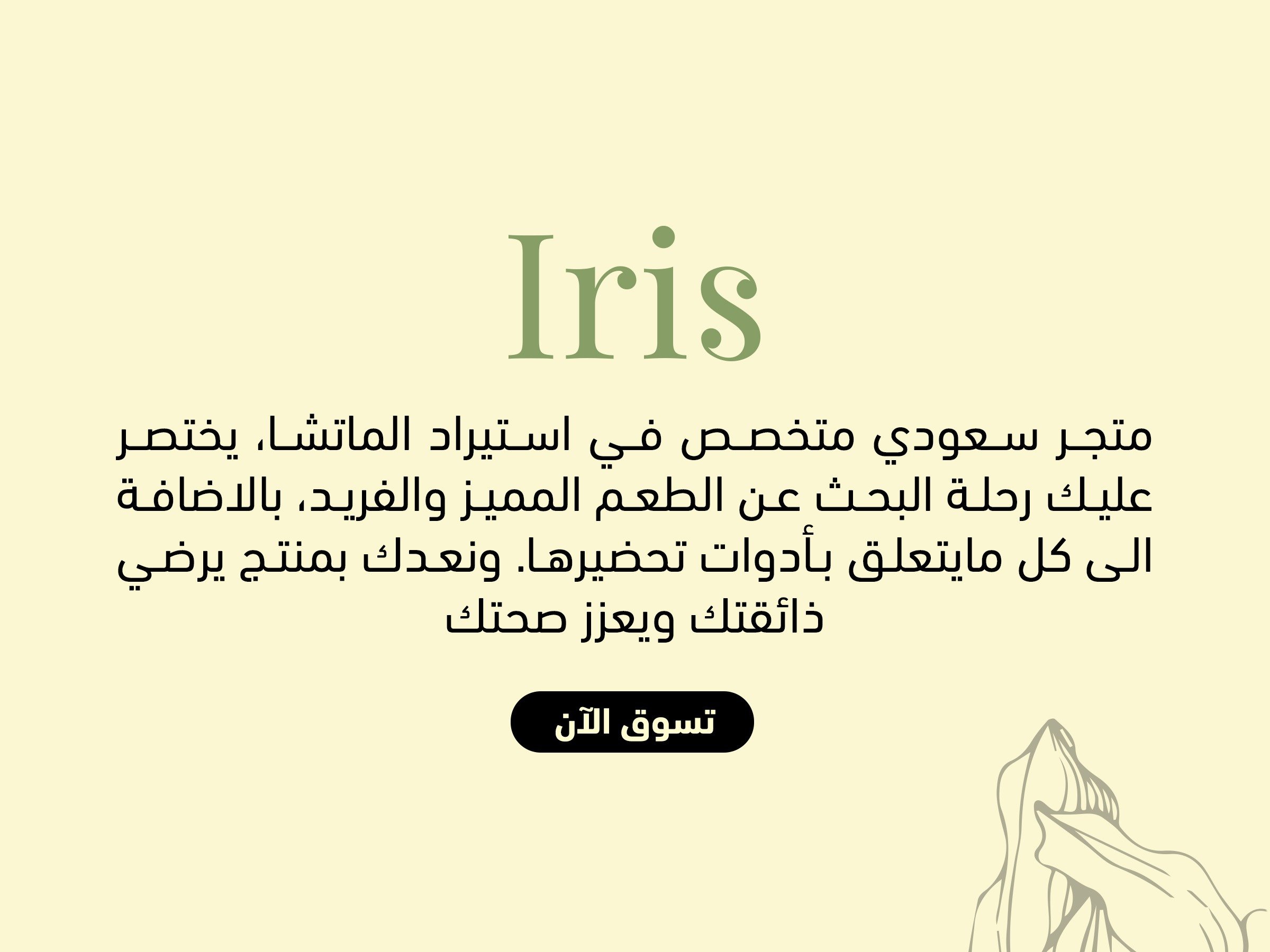 Iris

متجر سعودي متخصص في استيراد الماتشا، يختصر عليك رحلة البحث عن الطعم المميز والفريد، بالاضافة الى كل مايتعلق بأدوات تحضيرها. ونعدك بمنتج يرضي ذائقتك ويعزز صحتك

تسوق الآن